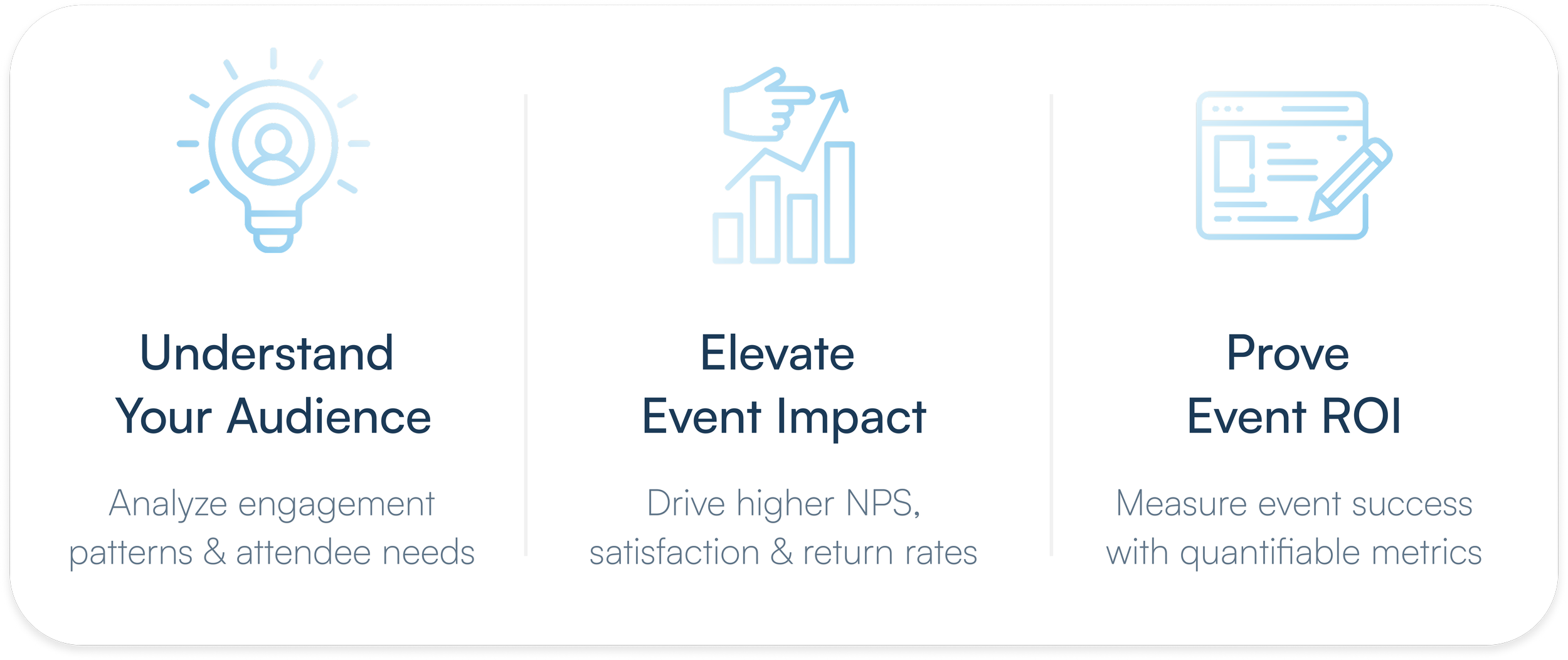 Understand Your Audience

Analyze engagement patterns & attendee needs

Elevate Event Impact

Drive higher NPS, satisfaction & return rates

Prove Event ROI

Measure event success with quantifiable metrics